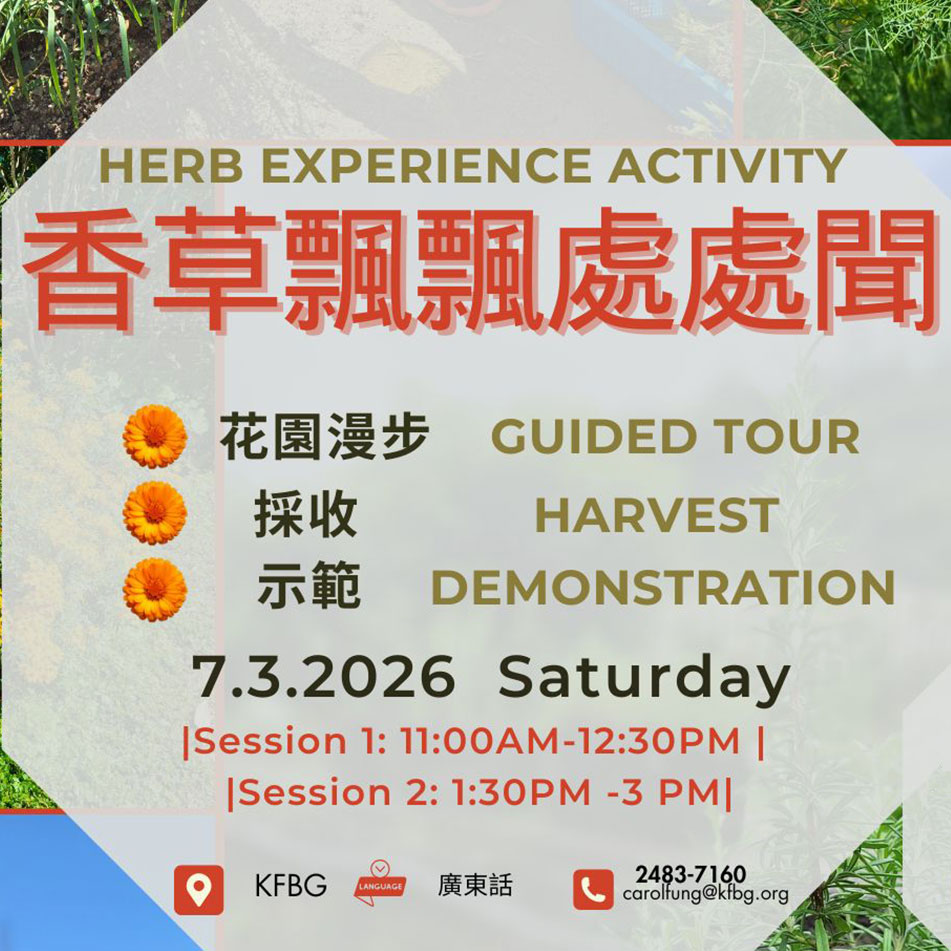 HERB EXPERIENCE ACTIVITY
香草飄飄處處聞

花園漫步 GUIDED TOUR
採收 HARVEST
示範 DEMONSTRATION

7.3.2026 Saturday
|Session 1: 11:00AM-12:30PM |
|Session 2: 1:30PM -3 PM|

KFBG LANGUAGE 廣東話 2483-7160 carolfung@kfbg.org